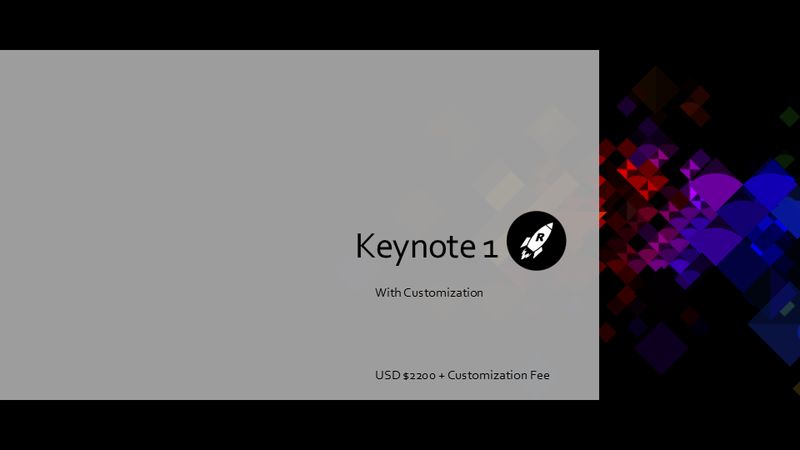 Keynote 1

R

With Customization

USD $2200 + Customization Fee